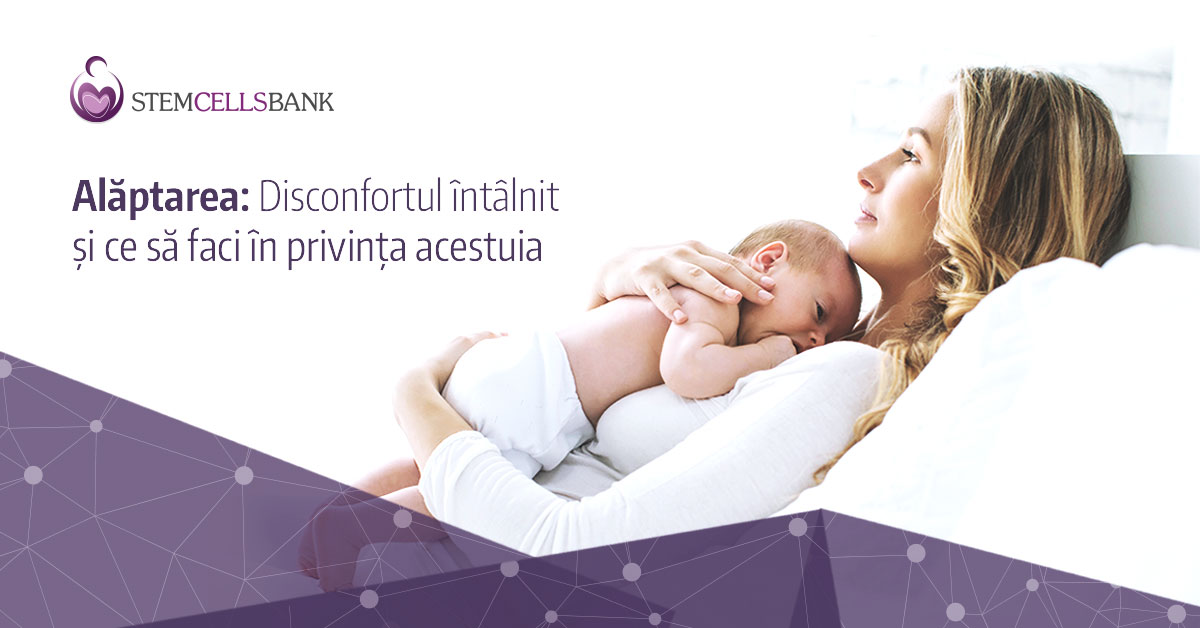 STEMCELLSBANK

Alăptarea: Disconfortul întâlnit și ce să faci în privința acestuia